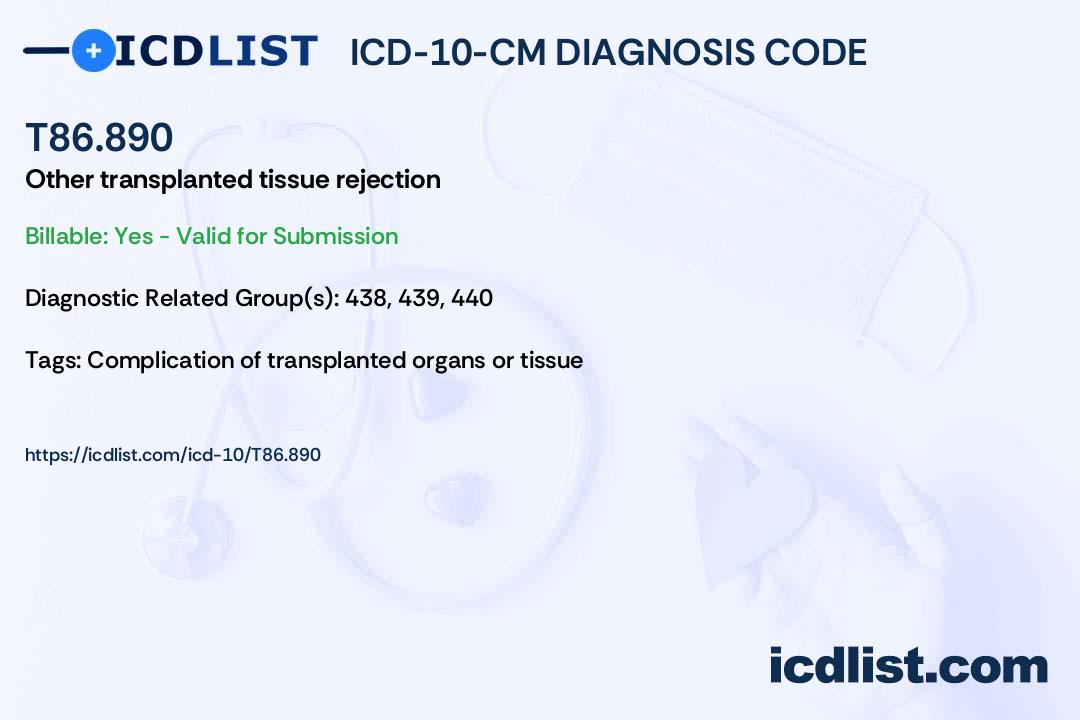 ICDLIST ICD-10-CM DIAGNOSIS CODE

T86.890

Other transplanted tissue rejection

Billable: Yes - Valid for Submission

Diagnostic Related Group(s): 438, 439, 440

Tags: Complication of transplanted organs or tissue

https://icdlist.com/icd-10/T86.890

icdlist.com